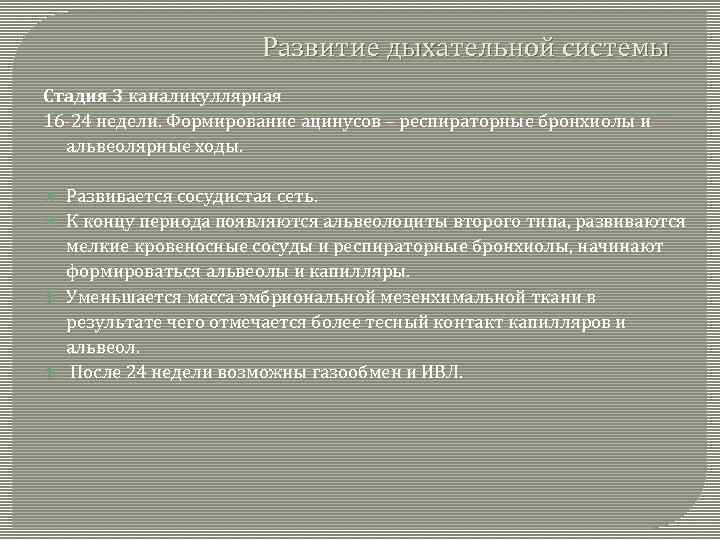 Развитие дыхательной системы

Стадия 3 каналикуллярная
16-24 недели. Формирование ацинусов – респираторные бронхиолы и альвеолярные ходы.

Развивается сосудистая сеть.
К концу периода появляются альвеолоциты второго типа, развиваются мелкие кровеносные сосуды и респираторные бронхиолы, начинают формироваться альвеолы и капилляры.
Уменьшается масса эмбриональной мезенхимальной ткани в результате чего отмечается более тесный контакт капилляров и альвеол.
После 24 недели возможны газообмен и ИВЛ.